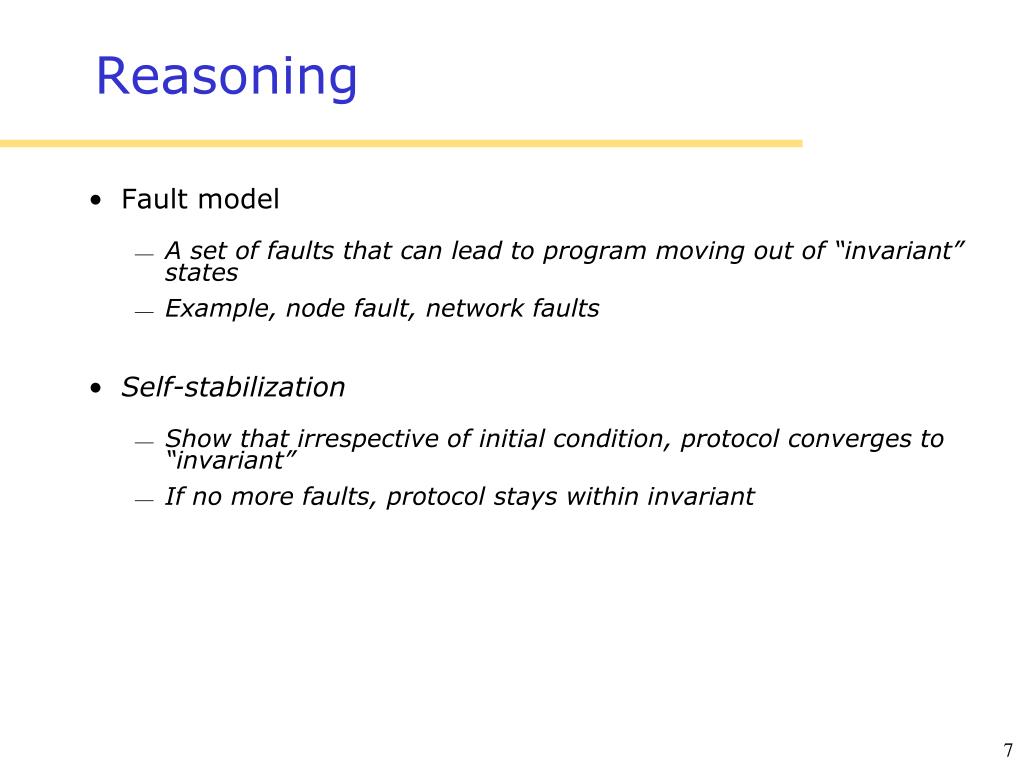 Reasoning

• Fault model

— A set of faults that can lead to program moving out of “invariant” states

— Example, node fault, network faults

• Self-stabilization

— Show that irrespective of initial condition, protocol converges to “invariant”

— If no more faults, protocol stays within invariant

7